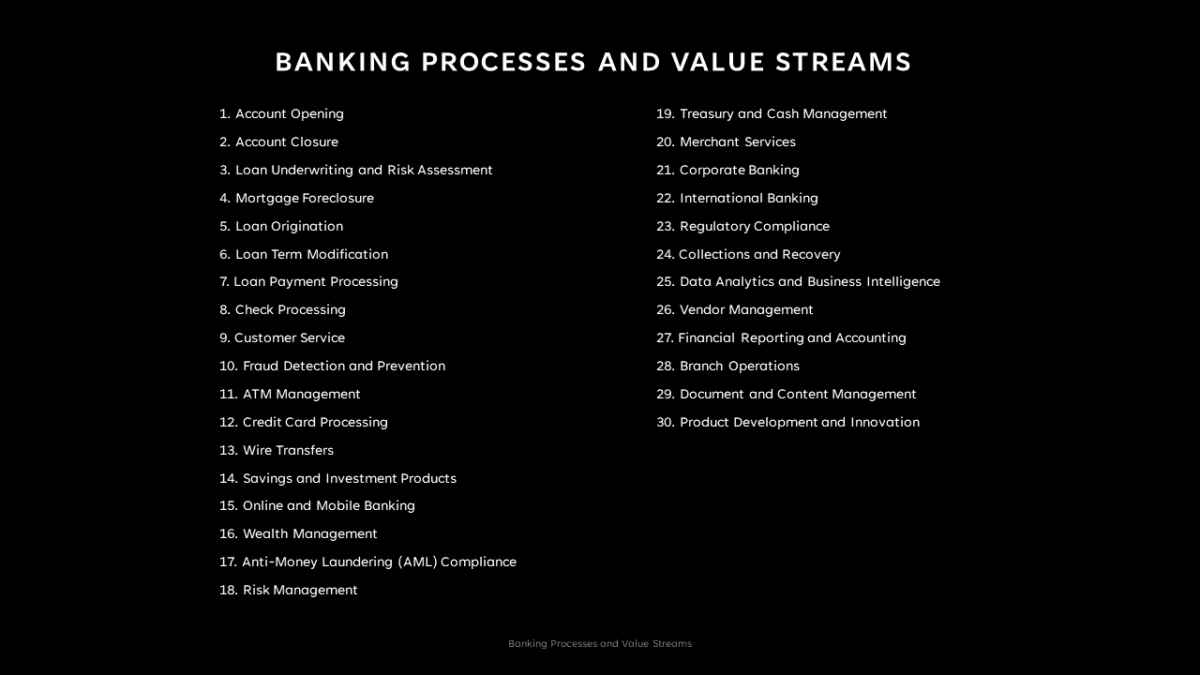 BANKING PROCESSES AND VALUE STREAMS

1. Account Opening
2. Account Closure
3. Loan Underwriting and Risk Assessment
4. Mortgage Foreclosure
5. Loan Origination
6. Loan Term Modification
7. Loan Payment Processing
8. Check Processing
9. Customer Service
10. Fraud Detection and Prevention
11. ATM Management
12. Credit Card Processing
13. Wire Transfers
14. Savings and Investment Products
15. Online and Mobile Banking
16. Wealth Management
17. Anti-Money Laundering (AML) Compliance
18. Risk Management

19. Treasury and Cash Management
20. Merchant Services
21. Corporate Banking
22. International Banking
23. Regulatory Compliance
24. Collections and Recovery
25. Data Analytics and Business Intelligence
26. Vendor Management
27. Financial Reporting and Accounting
28. Branch Operations
29. Document and Content Management
30. Product Development and Innovation

Banking Processes and Value Streams